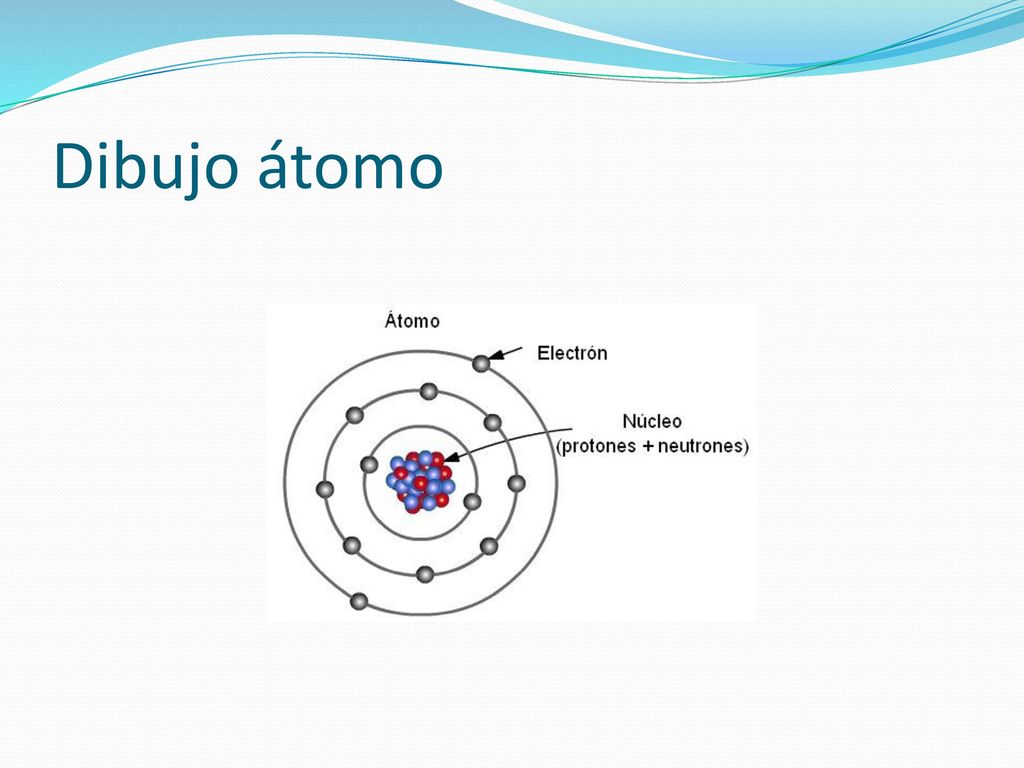 Dibujo átomo

Átomo

Electrón

Núcleo
(protones + neutrones)